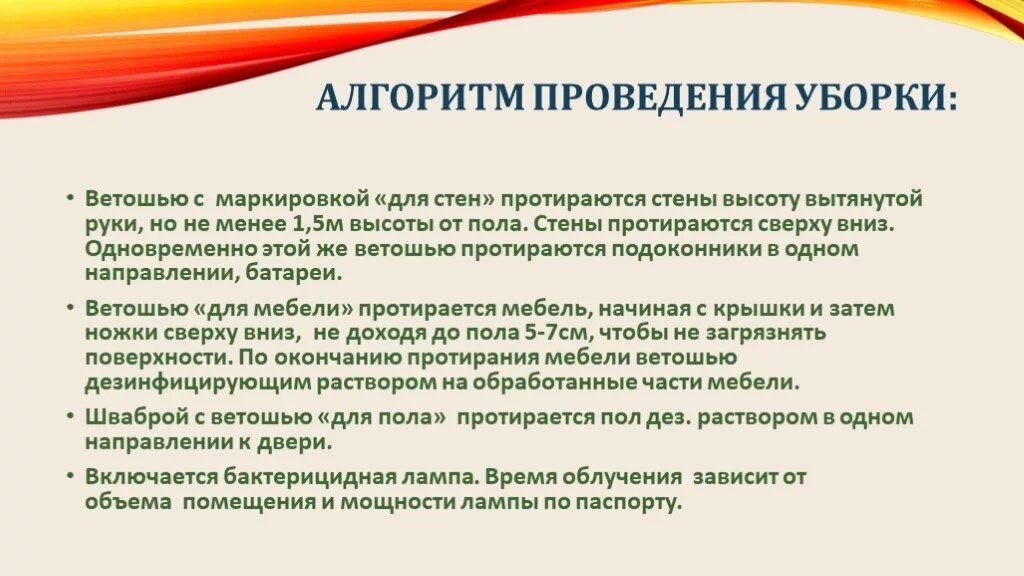 АЛГОРИТМ ПРОВЕДЕНИЯ УБОРКИ:

• Ветошью с маркировкой «для стен» протираются стены высоту вытянутой руки, но не менее 1,5м высоты от пола. Стены протираются сверху вниз. Одновременно этой же ветошью протираются подоконники в одном направлении, батареи.

• Ветошью «для мебели» протирается мебель, начиная с крышки и затем ножки сверху вниз, не доходя до пола 5-7см, чтобы не загрязнять поверхности. По окончанию протирания мебели ветошью дезинфицирующим раствором на обработанные части мебели.

• Шваброй с ветошью «для пола» протирается пол дез. раствором в одном направлении к двери.

• Включается бактерицидная лампа. Время облучения зависит от объема помещения и мощности лампы по паспорту.